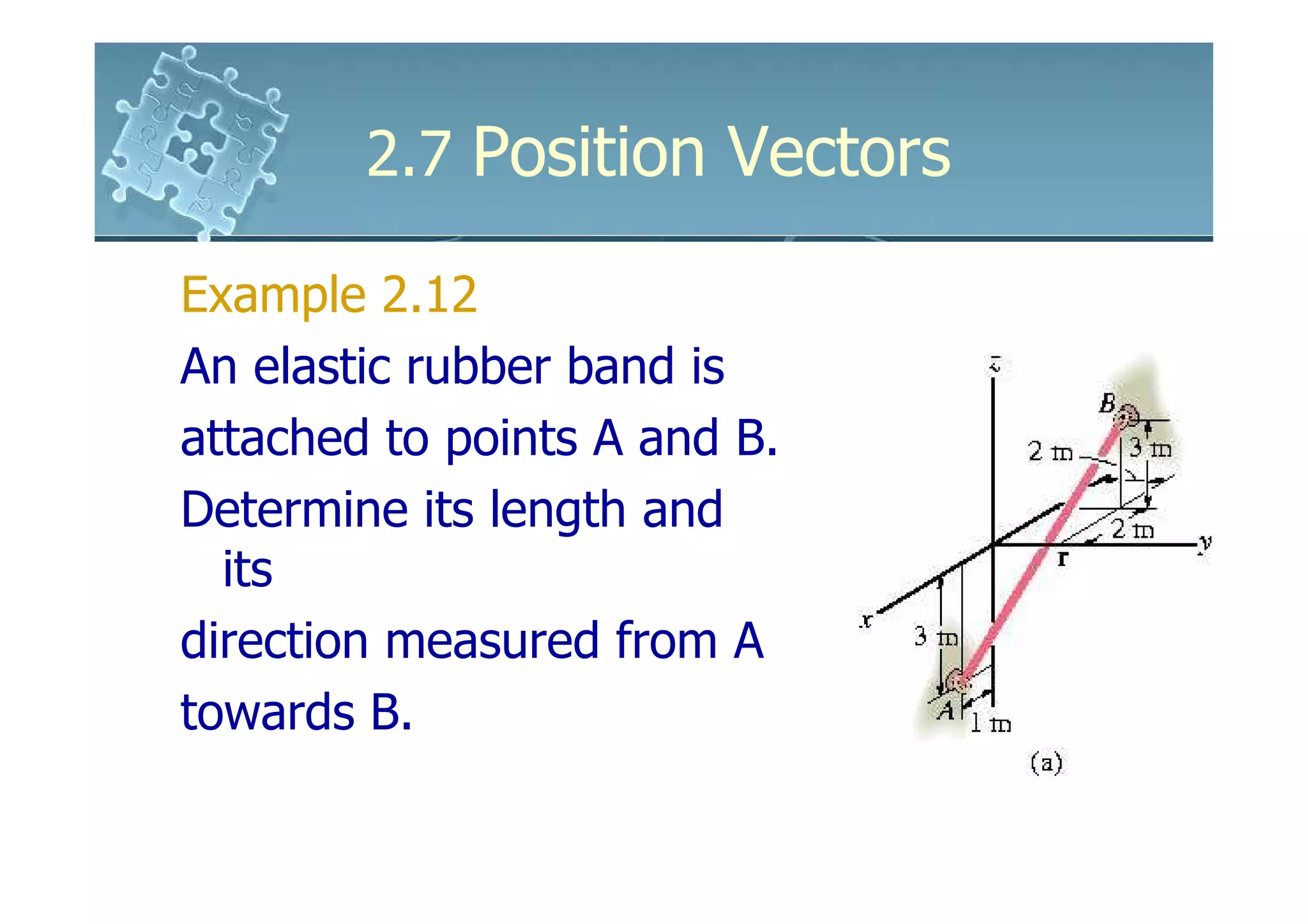 2.7 Position Vectors

Example 2.12

An elastic rubber band is attached to points A and B. Determine its length and its direction measured from A towards B.

z

B

2 m

3 m

2 m

y

r

x

3 m

A

1 m

(a)